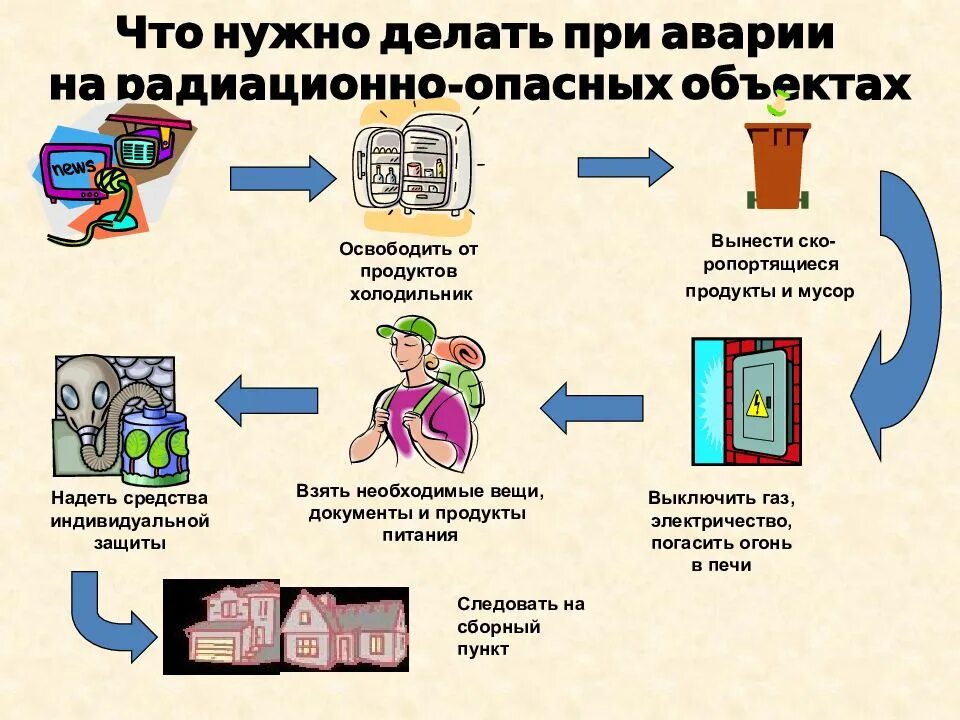 Что нужно делать при аварии на радиационно-опасных объектах

news

Освободить от продуктов холодильник

Вынести скоропортящиеся продукты и мусор

Выключить газ, электричество, погасить огонь в печи

Взять необходимые вещи, документы и продукты питания

Надеть средства индивидуальной защиты

Следовать на сборный пункт